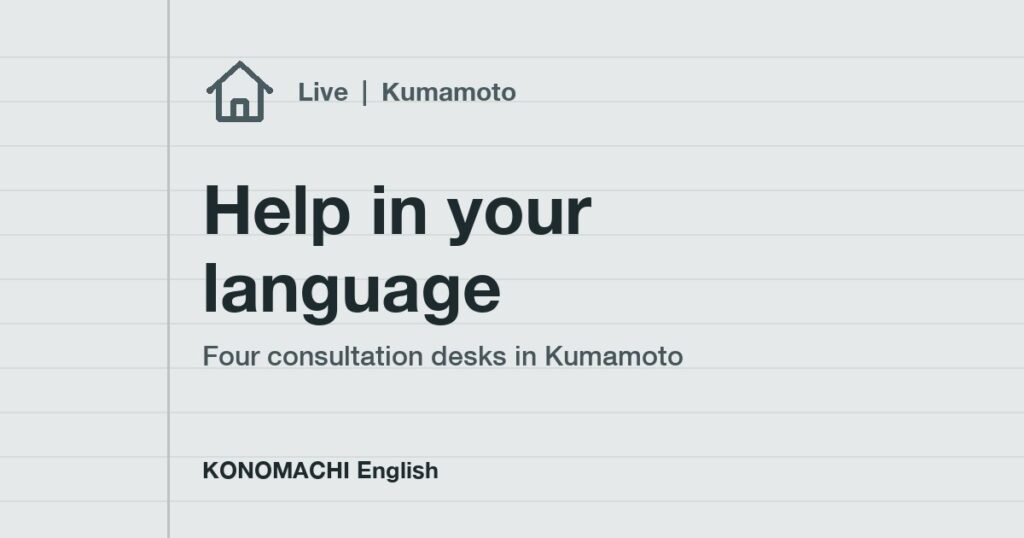 Live | Kumamoto

Help in your language

Four consultation desks in Kumamoto

KONOMACHI English